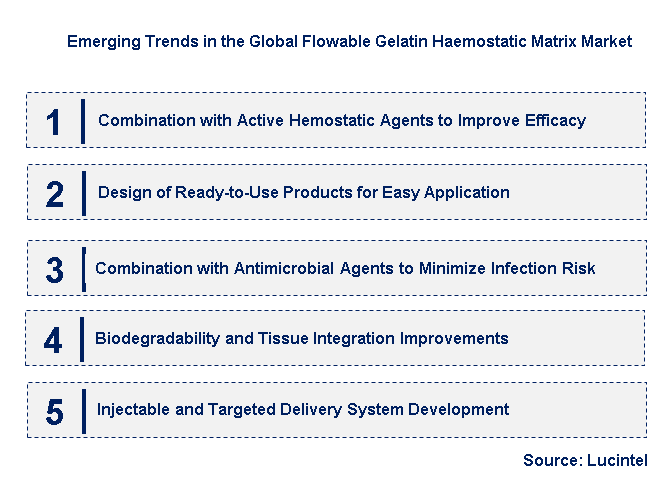 Emerging Trends in the Global Flowable Gelatin Haemostatic Matrix Market

1 Combination with Active Hemostatic Agents to Improve Efficacy

2 Design of Ready-to-Use Products for Easy Application

3 Combination with Antimicrobial Agents to Minimize Infection Risk

4 Biodegradability and Tissue Integration Improvements

5 Injectable and Targeted Delivery System Development

Source: Lucintel